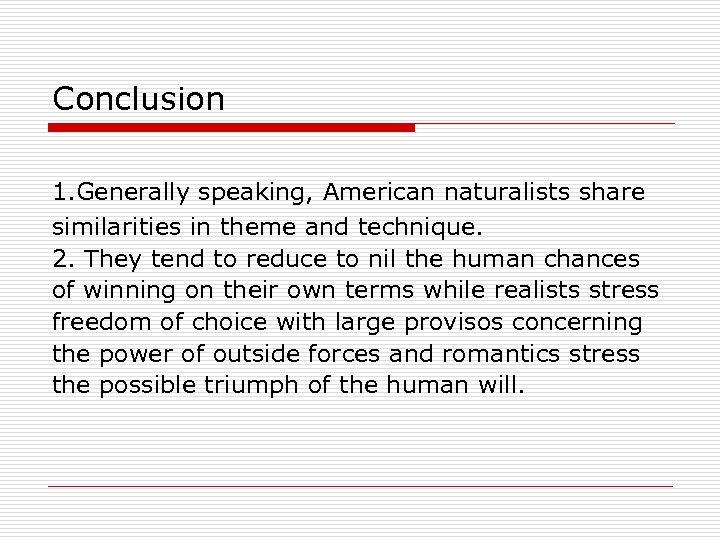 Conclusion

1.Generally speaking, American naturalists share similarities in theme and technique.
2. They tend to reduce to nil the human chances of winning on their own terms while realists stress freedom of choice with large provisos concerning the power of outside forces and romantics stress the possible triumph of the human will.